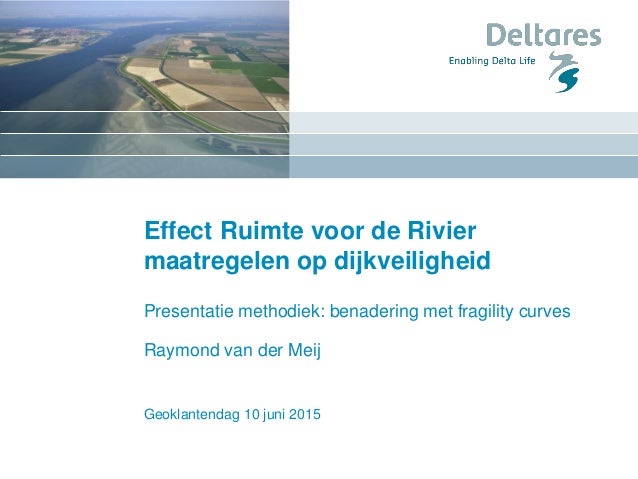 Deltares
Enabling Delta Life

Effect Ruimte voor de Rivier maatregelen op dijkveiligheid

Presentatie methodiek: benadering met fragility curves

Raymond van der Meij

Geoklantendag 10 juni 2015